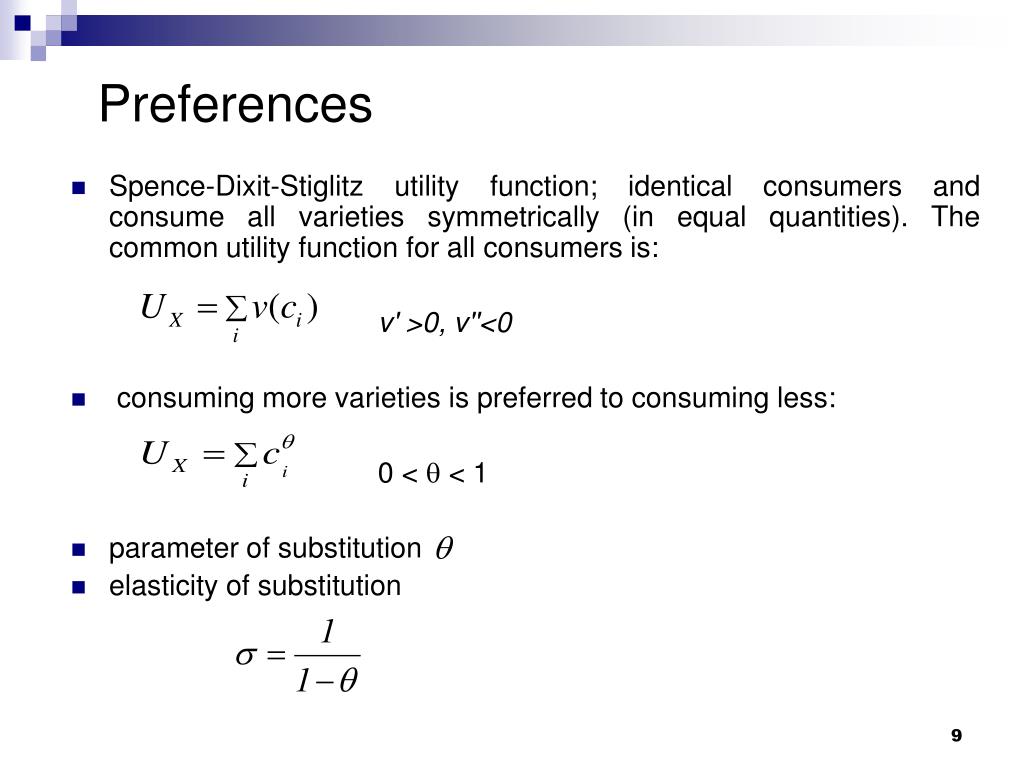 Preferences

Spence-Dixit-Stiglitz utility function; identical consumers and consume all varieties symmetrically (in equal quantities). The common utility function for all consumers is:

$U_X = \sum_i v(c_i)$ v' >0, v''<0

consuming more varieties is preferred to consuming less:

$U_X = \sum_i c_i^{\theta}$ 0 < $\theta$ < 1

parameter of substitution $\theta$

elasticity of substitution

$\sigma = \frac{1}{1-\theta}$

9